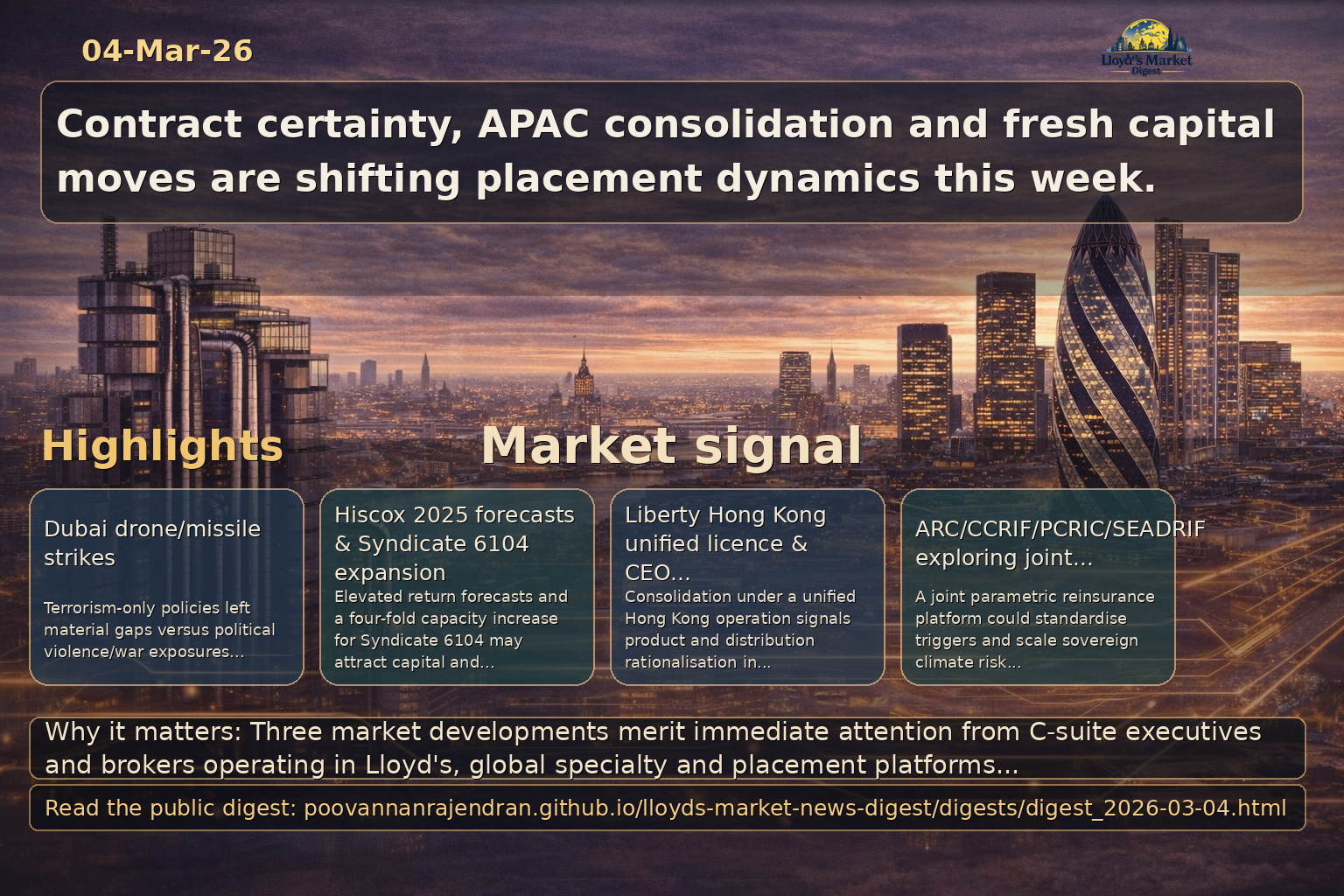 04-Mar-26

Lloyd's Market Digest

Contract certainty, APAC consolidation and fresh capital moves are shifting placement dynamics this week.

Highlights

Market signal

Dubai drone/missile strikes

Terrorism-only policies left material gaps versus political violence/war exposures...

Hiscox 2025 forecasts & Syndicate 6104 expansion

Elevated return forecasts and a four-fold capacity increase for Syndicate 6104 may attract capital and...

Liberty Hong Kong unified licence & CEO...

Consolidation under a unified Hong Kong operation signals product and distribution rationalisation in...

ARC/CCRIF/PCRIC/SEADRIF exploring joint...

A joint parametric reinsurance platform could standardise triggers and scale sovereign climate risk...

Why it matters: Three market developments merit immediate attention from C-suite executives and brokers operating in Lloyd's, global specialty and placement platforms...

Read the public digest: poovannanrajendran.github.io/lloyds-market-news-digest/digests/digest_2026-03-04.html